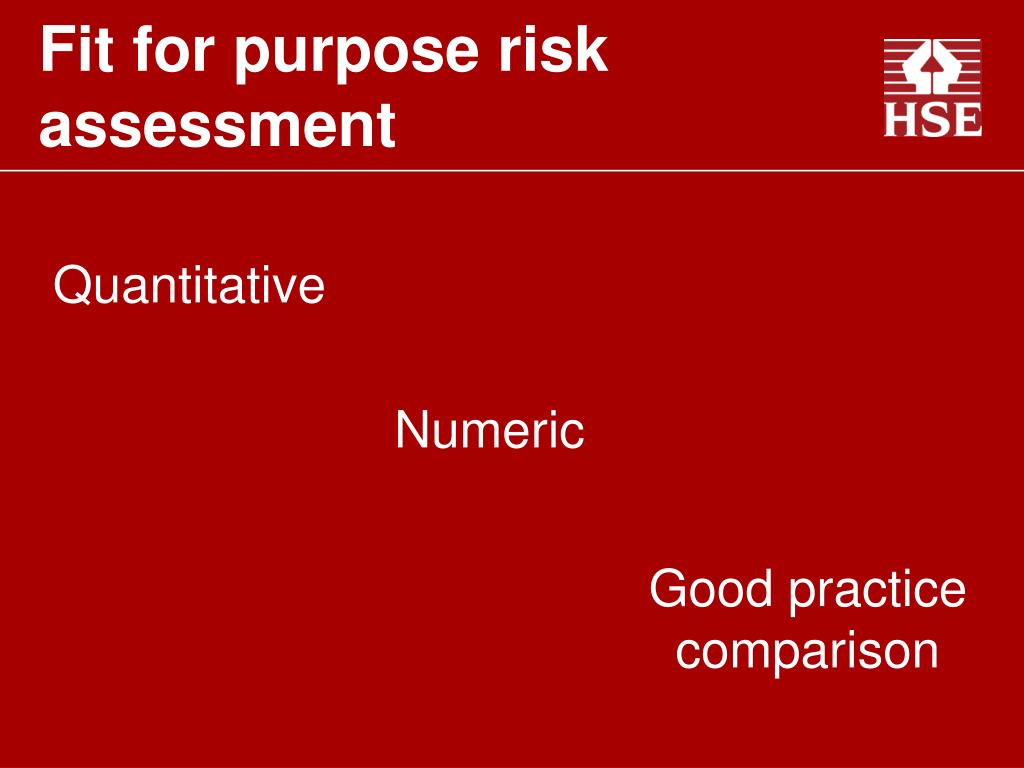 Fit for purpose risk assessment

HSE

Quantitative

Numeric

Good practice comparison